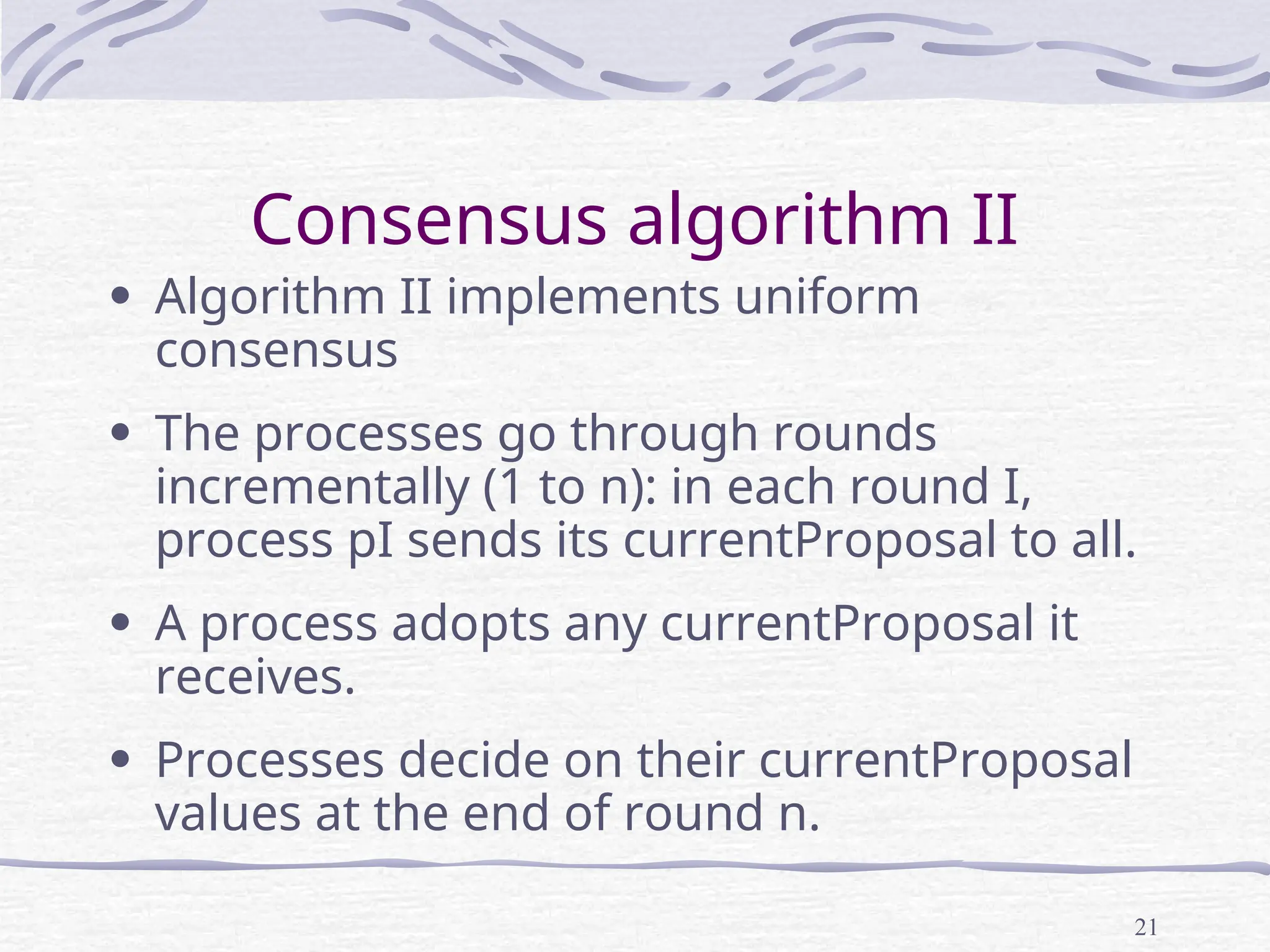 Consensus algorithm II

• Algorithm II implements uniform consensus

• The processes go through rounds incrementally (1 to n): in each round I, process pI sends its currentProposal to all.

• A process adopts any currentProposal it receives.

• Processes decide on their currentProposal values at the end of round n.

21